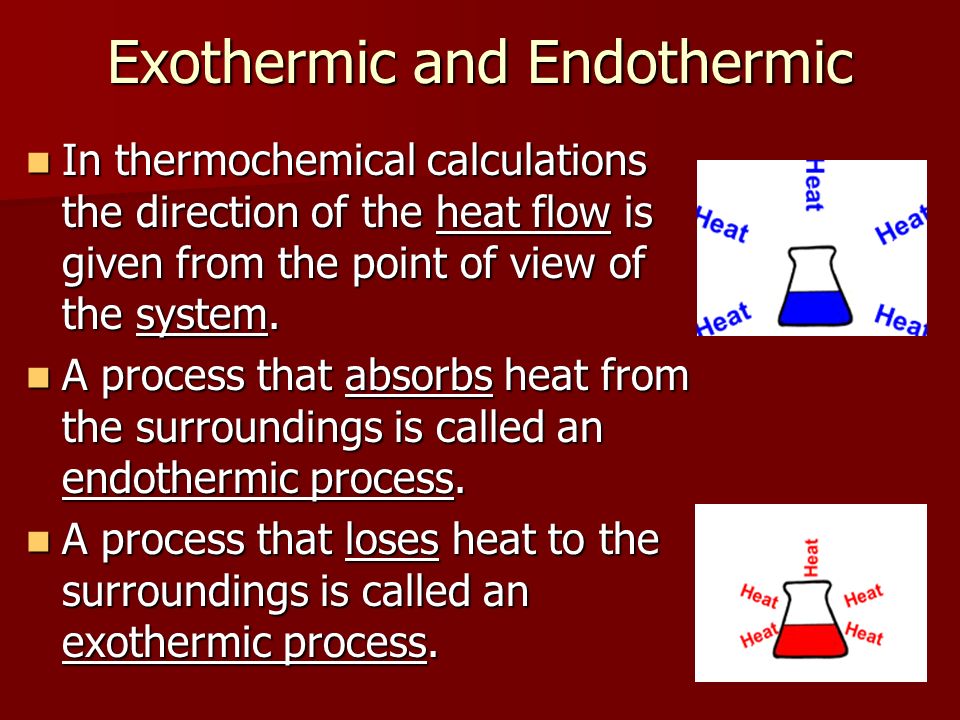 Exothermic and Endothermic

In thermochemical calculations the direction of the heat flow is given from the point of view of the system.

A process that absorbs heat from the surroundings is called an endothermic process.

A process that loses heat to the surroundings is called an exothermic process.

Heat
Heat
Heat
Heat
Heat

Heat
Heat
Heat
Heat
Heat